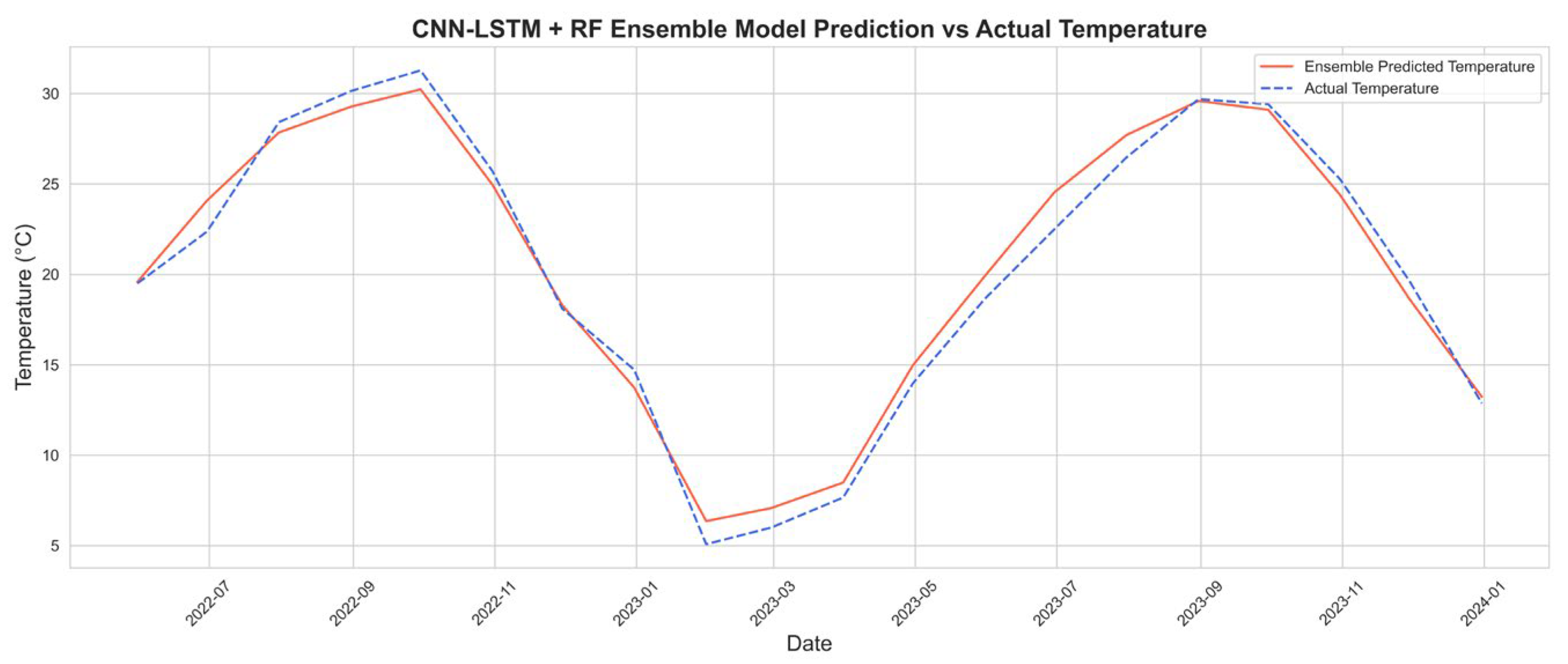 CNN-LSTM + RF Ensemble Model Prediction vs Actual Temperature

Ensemble Predicted Temperature
Actual Temperature

Temperature (°C)

30
25
20
15
10
5

2022-07
2022-09
2022-11
2023-01
2023-03
2023-05
2023-07
2023-09
2023-11
2024-01

Date